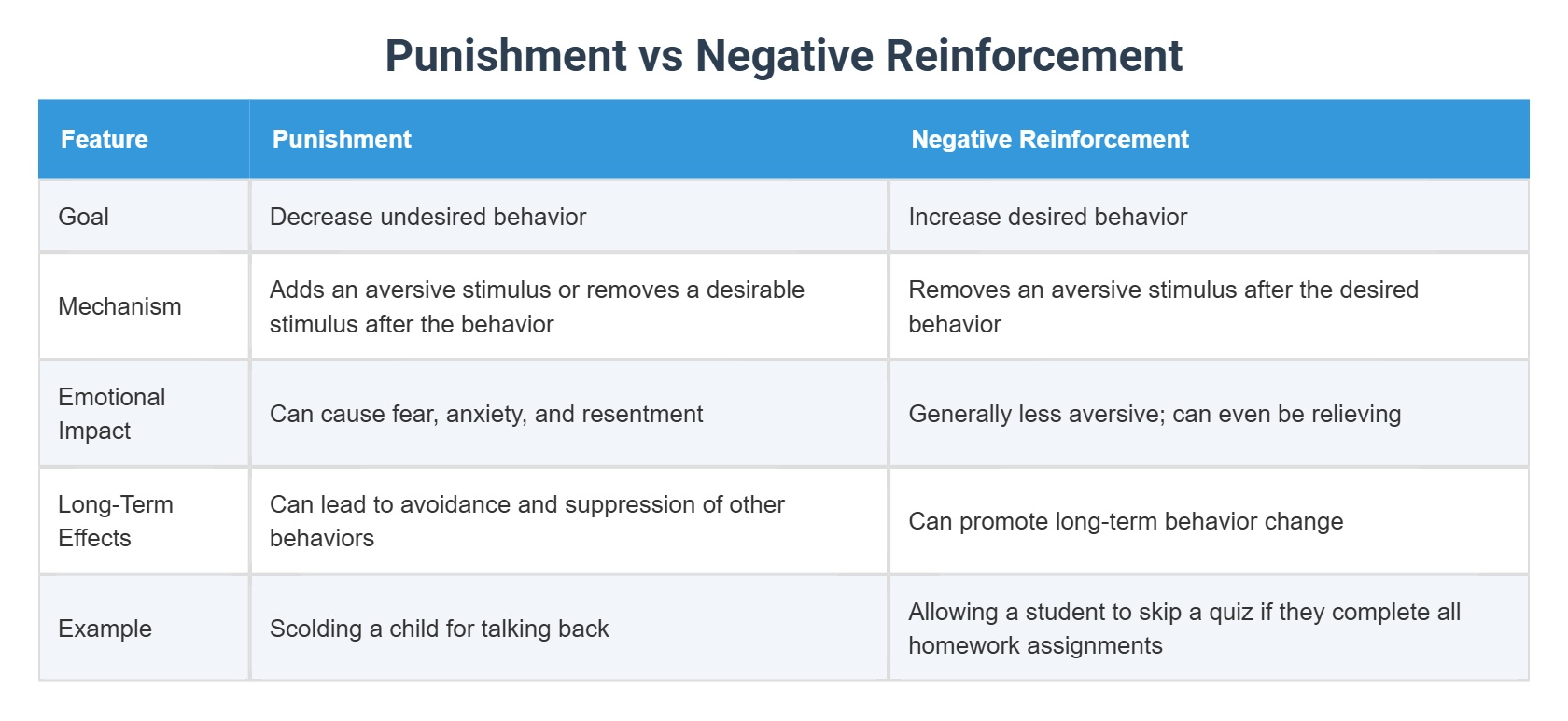 Punishment vs Negative Reinforcement

| Feature | Punishment | Negative Reinforcement |
|---|---|---|
| Goal | Decrease undesired behavior | Increase desired behavior |
| Mechanism | Adds an aversive stimulus or removes a desirable stimulus after the behavior | Removes an aversive stimulus after the desired behavior |
| Emotional Impact | Can cause fear, anxiety, and resentment | Generally less aversive; can even be relieving |
| Long-Term Effects | Can lead to avoidance and suppression of other behaviors | Can promote long-term behavior change |
| Example | Scolding a child for talking back | Allowing a student to skip a quiz if they complete all homework assignments |